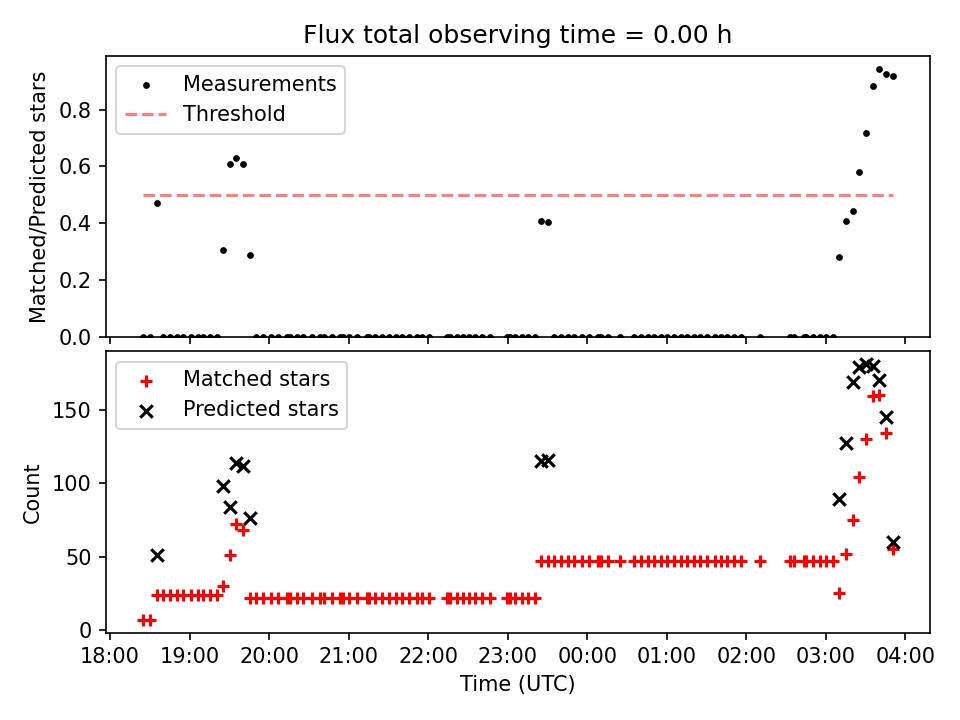 Flux total observing time = 0.00 h

Measurements
Threshold

Matched/Predicted stars

0.8
0.6
0.4
0.2
0.0

Matched stars
Predicted stars

Count

150
100
50
0

18:00
19:00
20:00
21:00
22:00
23:00
00:00
01:00
02:00
03:00
04:00

Time (UTC)